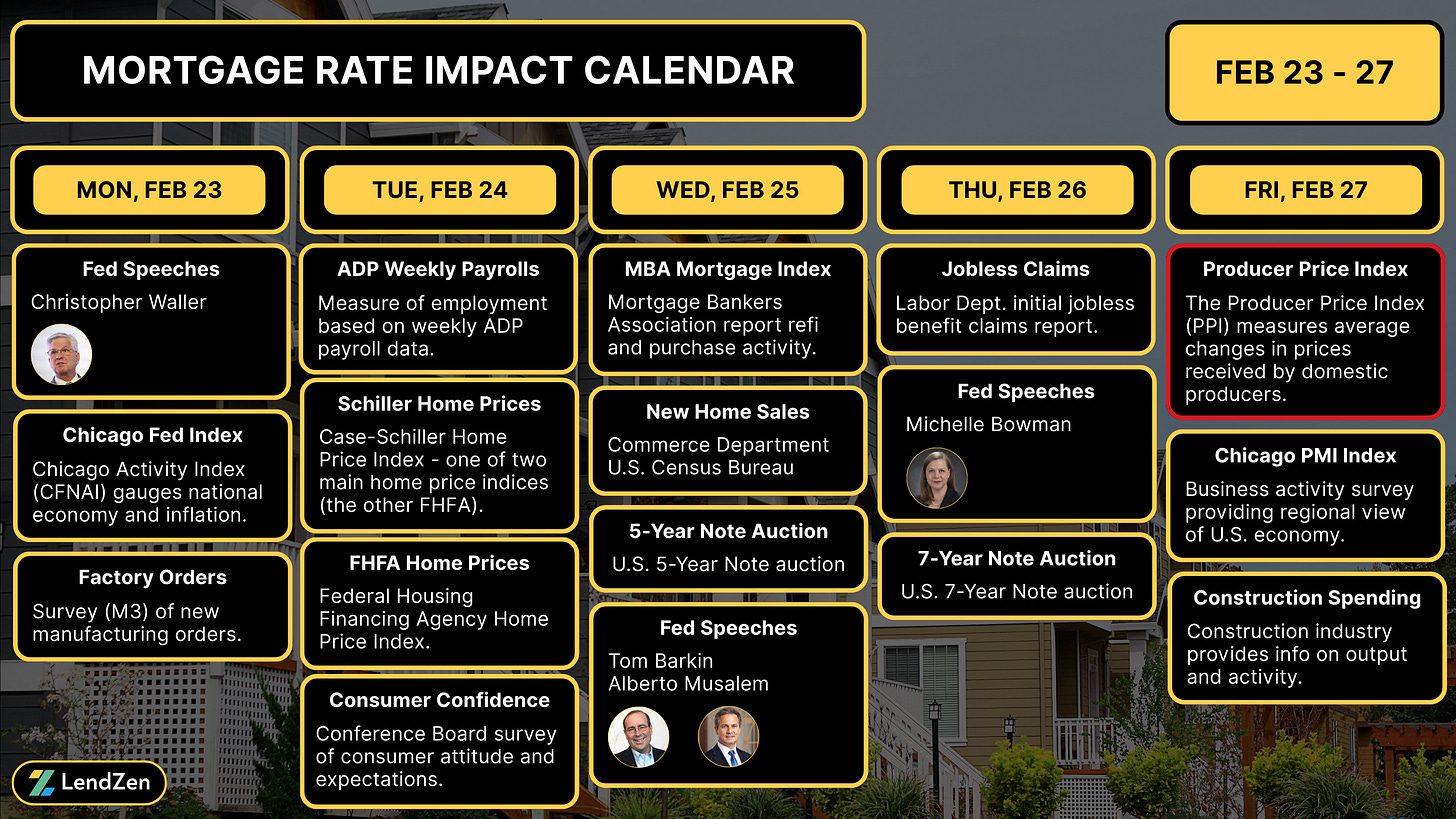 MORTGAGE RATE IMPACT CALENDAR

FEB 23 - 27

MON, FEB 23

Fed Speeches
Christopher Waller

Chicago Fed Index
Chicago Activity Index (CFNAI) gauges national economy and inflation.

Factory Orders
Survey (M3) of new manufacturing orders.

TUE, FEB 24

ADP Weekly Payrolls
Measure of employment based on weekly ADP payroll data.

Schiller Home Prices
Case-Schiller Home Price Index - one of two main home price indices (the other FHFA).

FHFA Home Prices
Federal Housing Financing Agency Home Price Index.

Consumer Confidence
Conference Board survey of consumer attitude and expectations.

WED, FEB 25

MBA Mortgage Index
Mortgage Bankers Association report refi and purchase activity.

New Home Sales
Commerce Department U.S. Census Bureau

5-Year Note Auction
U.S. 5-Year Note auction

Fed Speeches
Tom Barkin
Alberto Musalem

THU, FEB 26

Jobless Claims
Labor Dept. initial jobless benefit claims report.

Fed Speeches
Michelle Bowman

7-Year Note Auction
U.S. 7-Year Note auction

FRI, FEB 27

Producer Price Index
The Producer Price Index (PPI) measures average changes in prices received by domestic producers.

Chicago PMI Index
Business activity survey providing regional view of U.S. economy.

Construction Spending
Construction industry provides info on output and activity.

LendZen